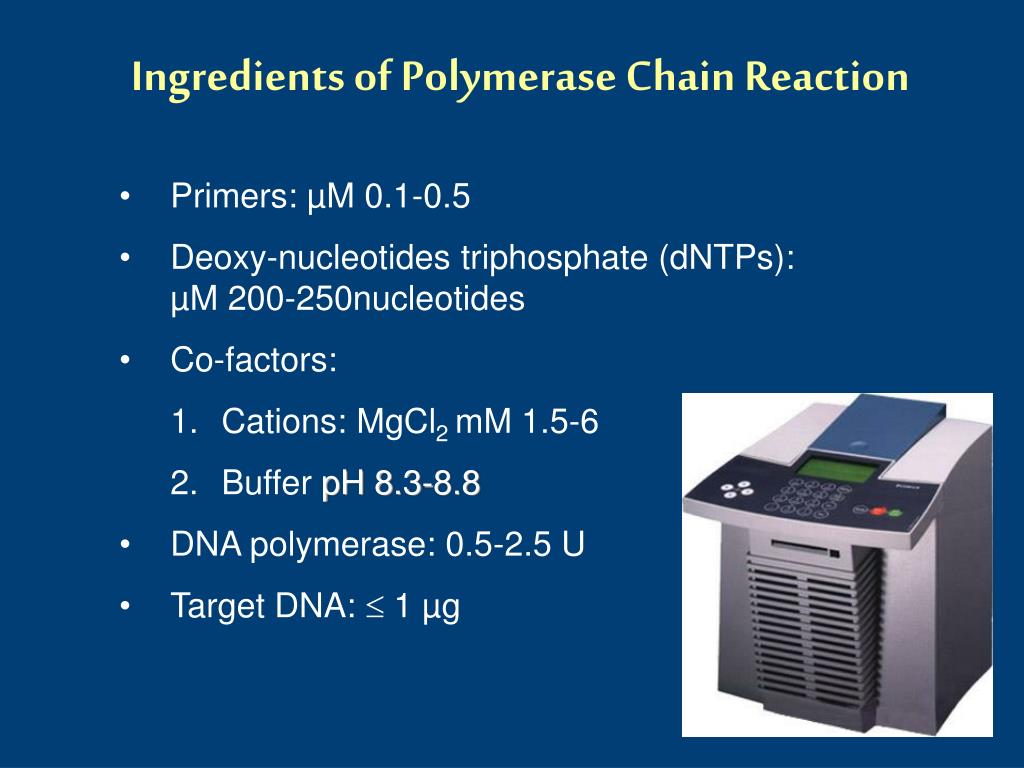 Ingredients of Polymerase Chain Reaction

• Primers: µM 0.1-0.5
• Deoxy-nucleotides triphosphate (dNTPs): µM 200-250nucleotides
• Co-factors:
1. Cations: $MgCl_2$ mM 1.5-6
2. Buffer pH 8.3-8.8
• DNA polymerase: 0.5-2.5 U
• Target DNA: $\leq$ 1 µg